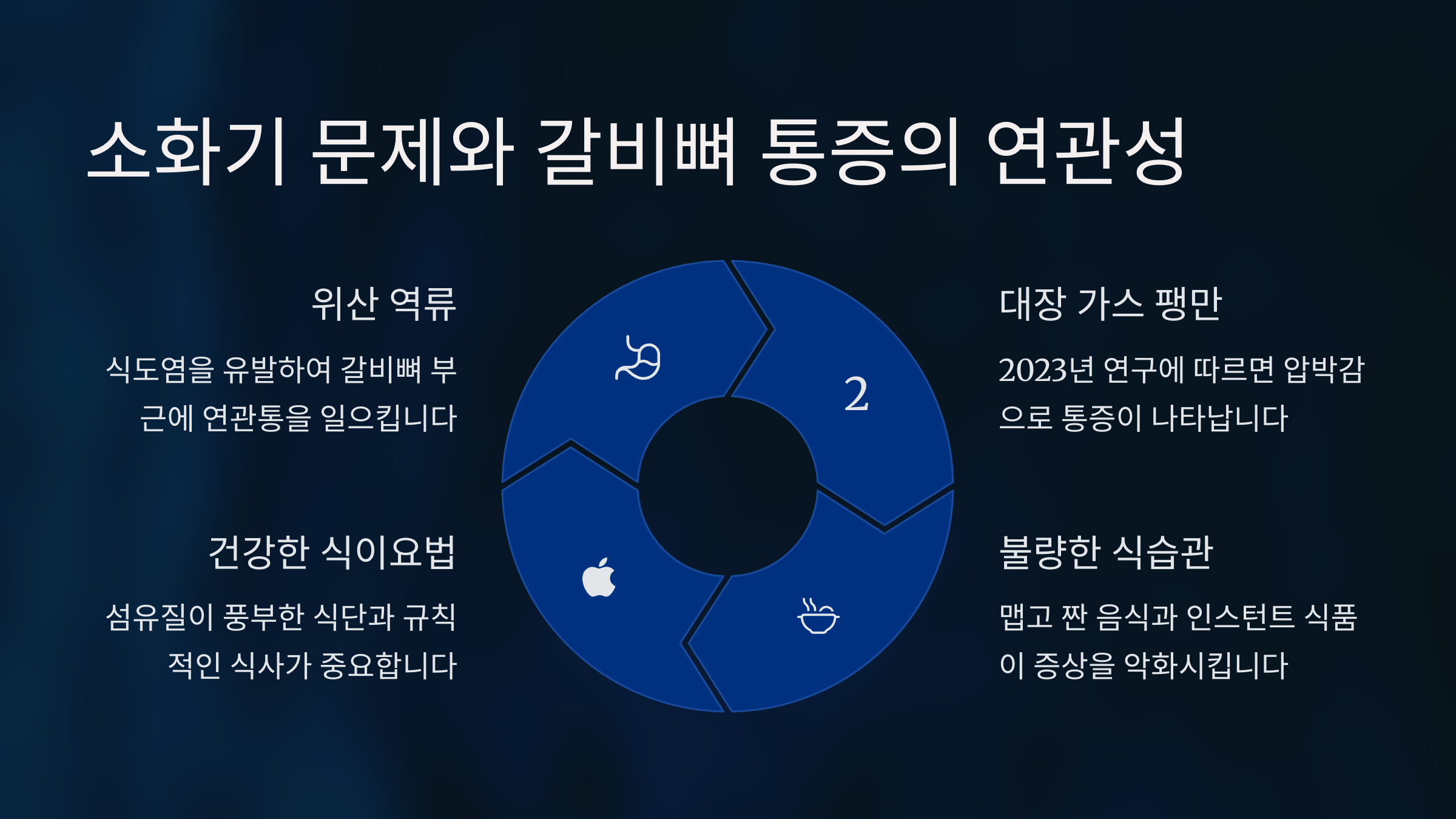 소화기 문제와 갈비뼈 통증의 연관성

위산 역류

식도염을 유발하여 갈비뼈 부근에 연관통을 일으킵니다

2

대장 가스 팽만

2023년 연구에 따르면 압박감으로 통증이 나타납니다

건강한 식이요법

섬유질이 풍부한 식단과 규칙적인 식사가 중요합니다

불량한 식습관

맵고 짠 음식과 인스턴트 식품이 증상을 악화시킵니다